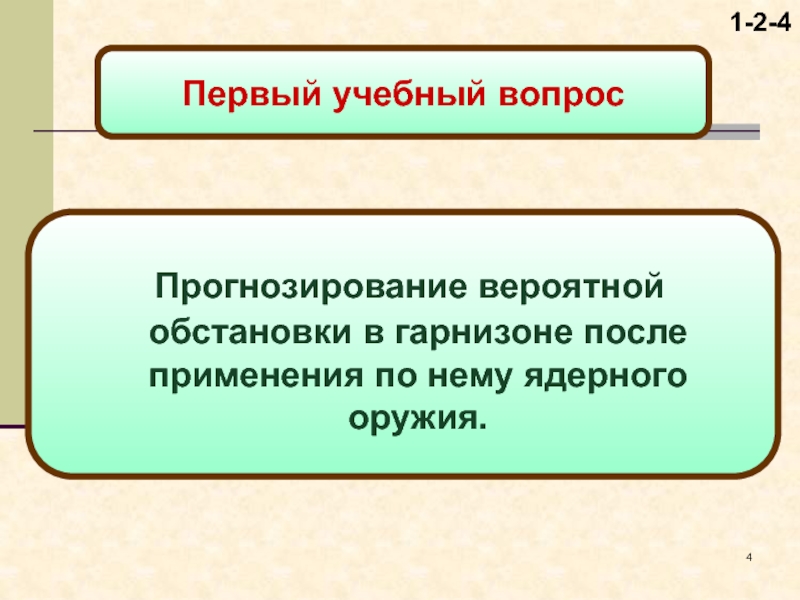 1-2-4

Первый учебный вопрос

Прогнозирование вероятной обстановки в гарнизоне после применения по нему ядерного оружия.

4